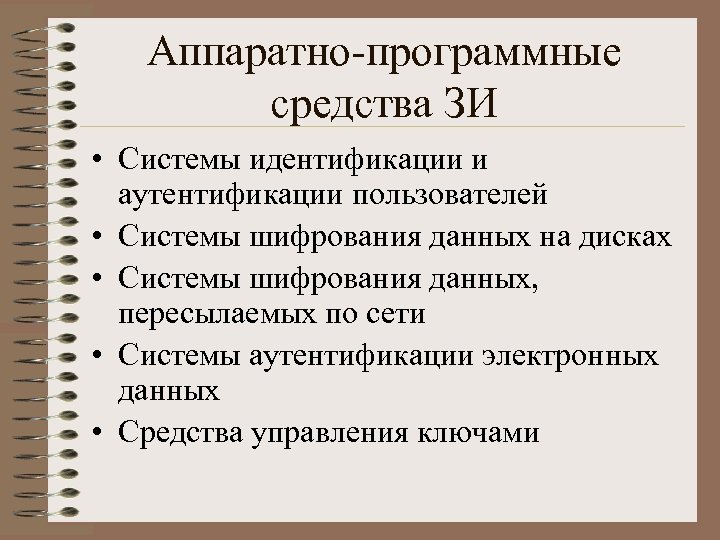 Аппаратно-программные средства ЗИ

• Системы идентификации и аутентификации пользователей
• Системы шифрования данных на дисках
• Системы шифрования данных, пересылаемых по сети
• Системы аутентификации электронных данных
• Средства управления ключами